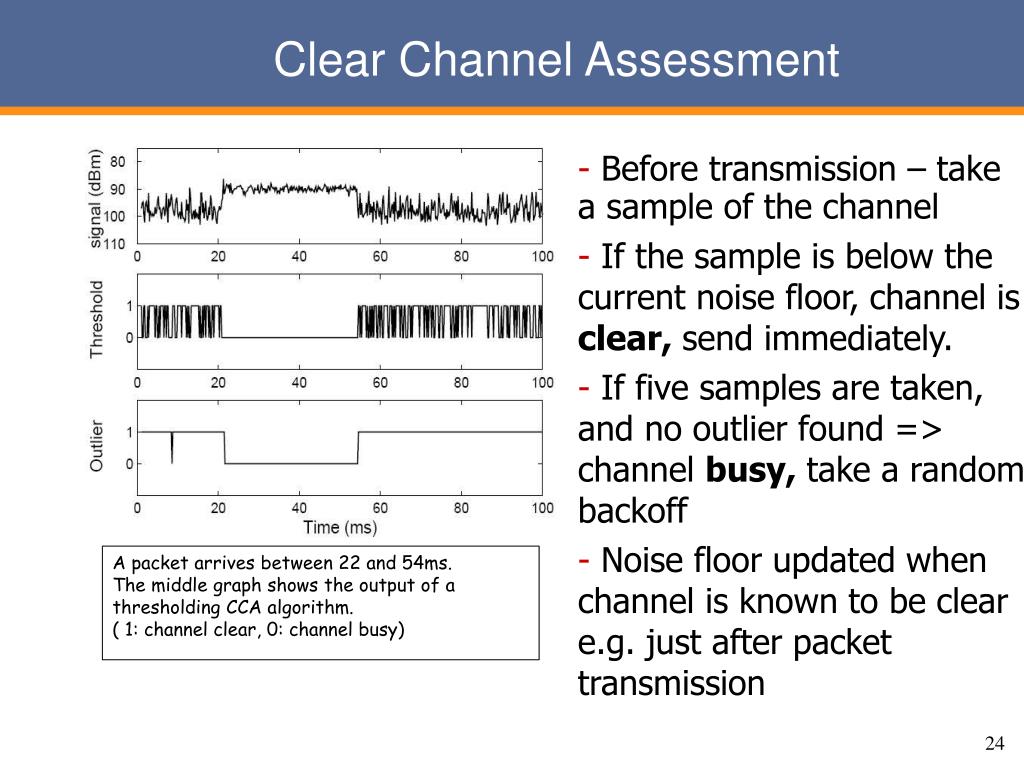 Clear Channel Assessment

signal (dBm)
80
90
100
110
0 20 40 60 80 100

Threshold
1
0
0 20 40 60 80 100

Outlier
1
0
0 20 40 60 80 100
Time (ms)

A packet arrives between 22 and 54ms. The middle graph shows the output of a thresholding CCA algorithm. ( 1: channel clear, 0: channel busy)

- Before transmission – take a sample of the channel

- If the sample is below the current noise floor, channel is **clear,** send immediately.

- If five samples are taken, and no outlier found => channel **busy,** take a random backoff

- Noise floor updated when channel is known to be clear e.g. just after packet transmission

24